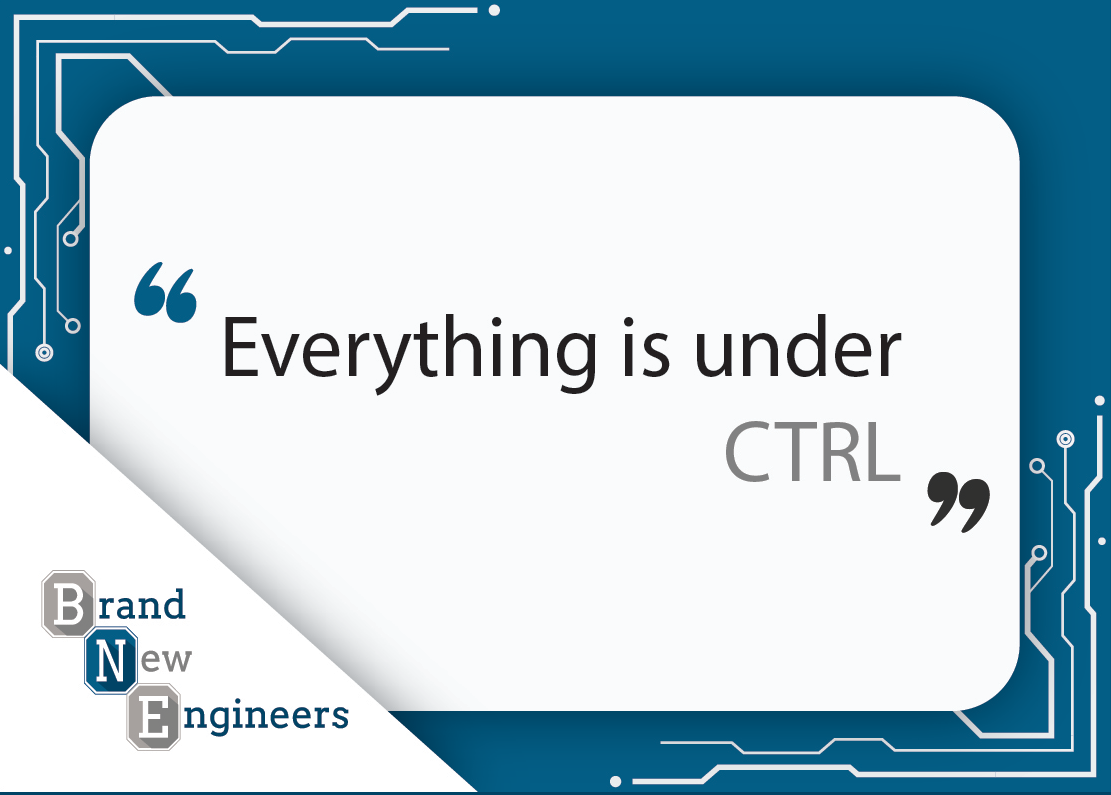 “ Everything is under CTRL ”

Brand
New
Engineers